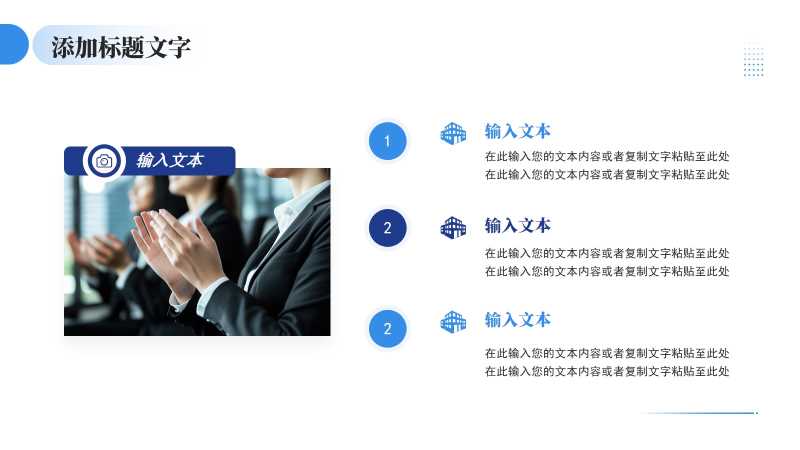 添加标题文字

输入文本

1

输入文本

在此输入您的文本内容或者复制文字粘贴至此处
在此输入您的文本内容或者复制文字粘贴至此处

2

输入文本

在此输入您的文本内容或者复制文字粘贴至此处
在此输入您的文本内容或者复制文字粘贴至此处

2

输入文本

在此输入您的文本内容或者复制文字粘贴至此处
在此输入您的文本内容或者复制文字粘贴至此处